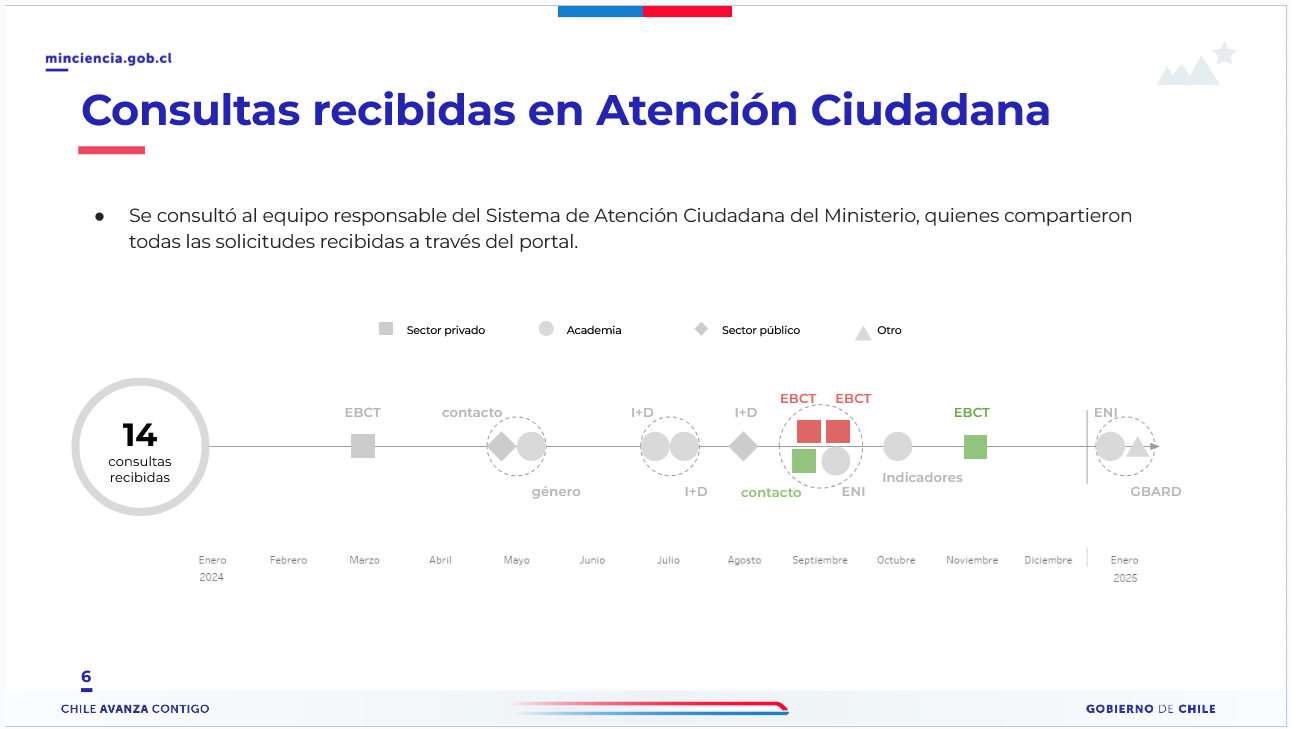 minciencia.gob.cl

Consultas recibidas en Atención Ciudadana

● Se consultó al equipo responsable del Sistema de Atención Ciudadana del Ministerio, quienes compartieron todas las solicitudes recibidas a través del portal.

Sector privado  Academia  Sector público  Otro

14 consultas recibidas

EBCT
contacto
género
I+D
I+D
I+D
EBCT EBCT
contacto
ENI
Indicadores
EBCT
ENI
GBARD

Enero 2024  Febrero  Marzo  Abril  Mayo  Junio  Julio  Agosto  Septiembre  Octubre  Noviembre  Diciembre  Enero 2025

6

CHILE AVANZA CONTIGO

GOBIERNO DE CHILE